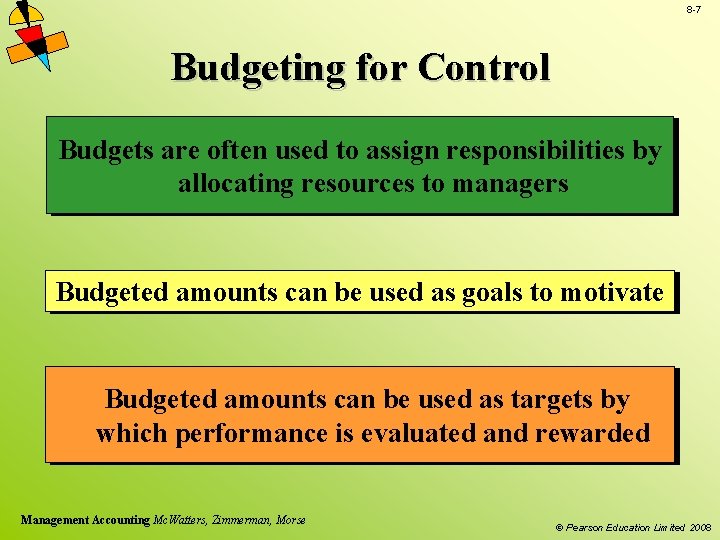 8-7

Budgeting for Control

Budgets are often used to assign responsibilities by allocating resources to managers

Budgeted amounts can be used as goals to motivate

Budgeted amounts can be used as targets by which performance is evaluated and rewarded

Management Accounting McWatters, Zimmerman, Morse

© Pearson Education Limited 2008